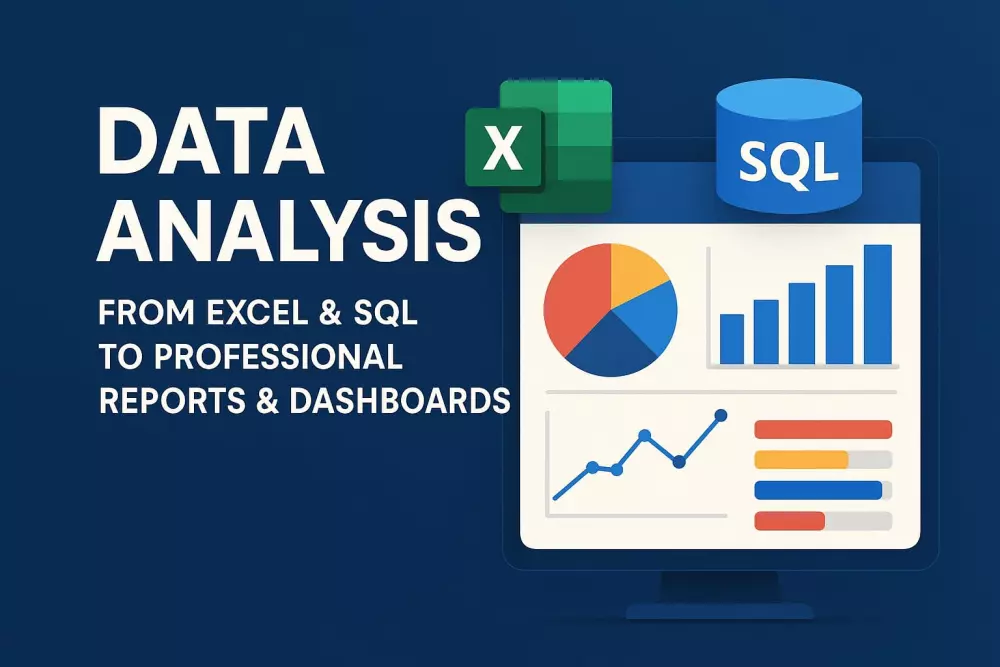 DATA ANALYSIS

FROM EXCEL & SQL TO PROFESSIONAL REPORTS & DASHBOARDS

X

SQL